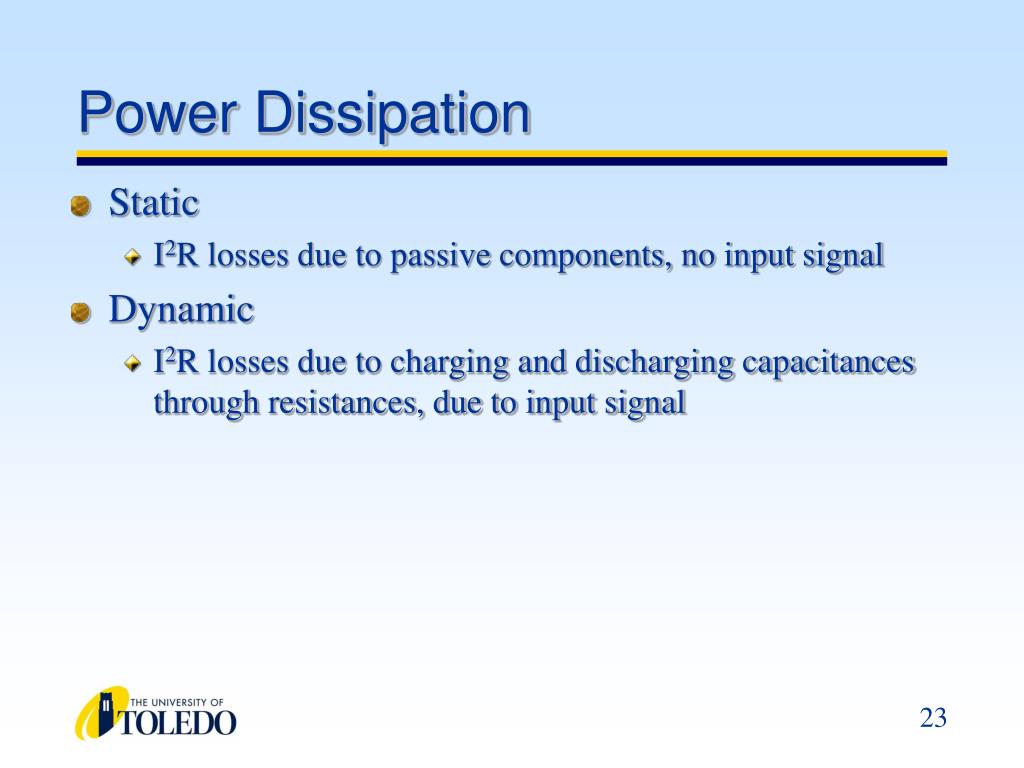 Power Dissipation

Static

$I^2R$ losses due to passive components, no input signal

Dynamic

$I^2R$ losses due to charging and discharging capacitances through resistances, due to input signal

THE UNIVERSITY OF TOLEDO

23